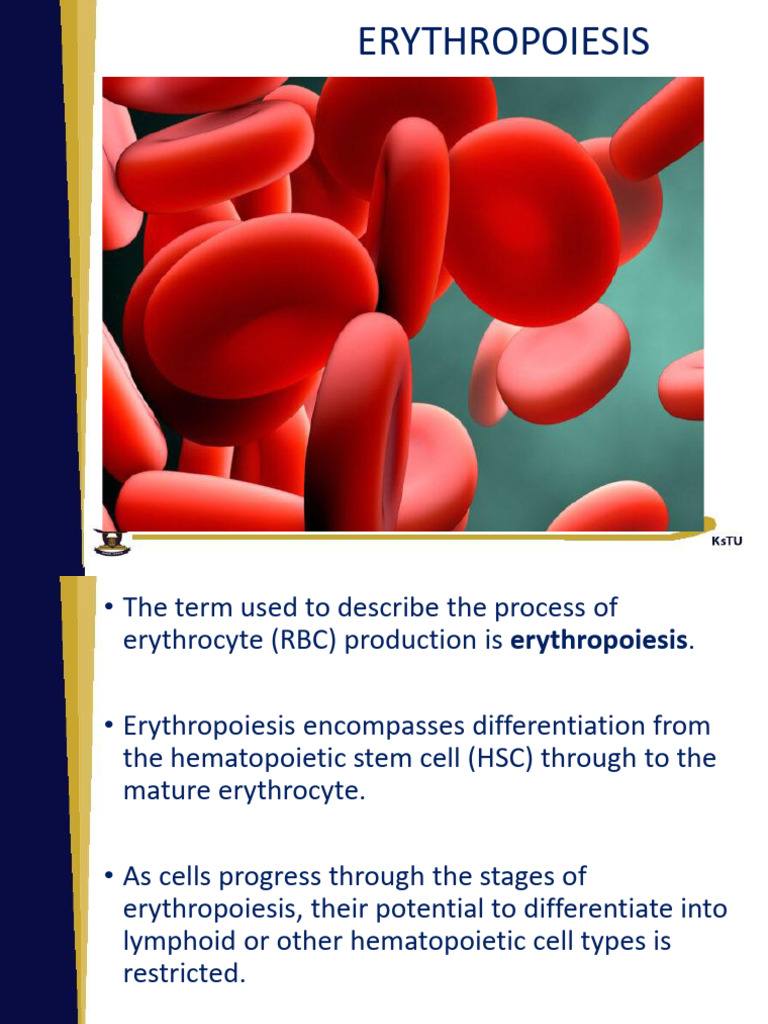 ERYTHROPOIESIS

KsTU

• The term used to describe the process of erythrocyte (RBC) production is **erythropoiesis**.

• Erythropoiesis encompasses differentiation from the hematopoietic stem cell (HSC) through to the mature erythrocyte.

• As cells progress through the stages of erythropoiesis, their potential to differentiate into lymphoid or other hematopoietic cell types is restricted.